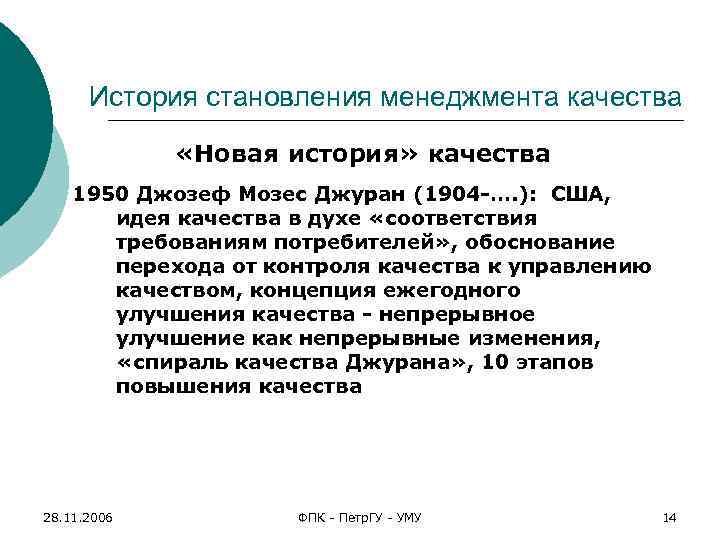 История становления менеджмента качества

«Новая история» качества

1950 Джозеф Мозес Джуран (1904-….): США, идея качества в духе «соответствия требованиям потребителей», обоснование перехода от контроля качества к управлению качеством, концепция ежегодного улучшения качества - непрерывное улучшение как непрерывные изменения, «спираль качества Джурана», 10 этапов повышения качества

28.11.2006

ФПК - ПетрГУ - УМУ

14